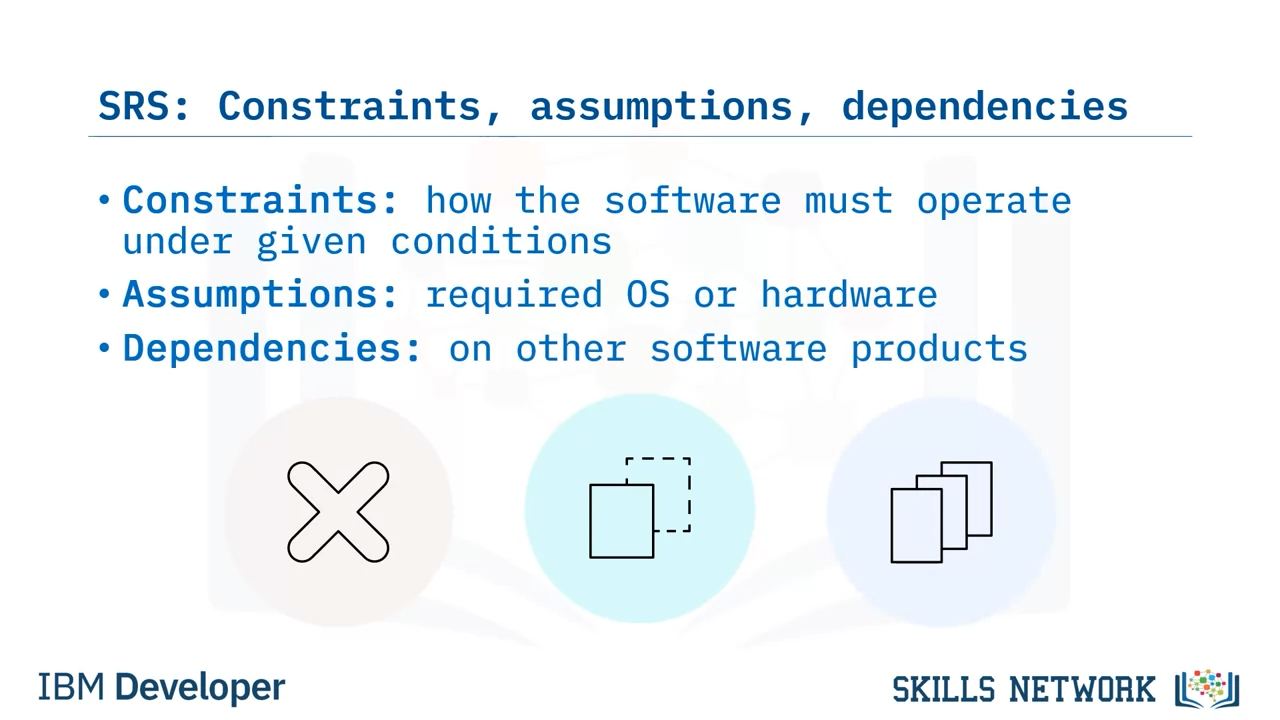 SRS: Constraints, assumptions, dependencies

• Constraints: how the software must operate under given conditions
• Assumptions: required OS or hardware
• Dependencies: on other software products

IBM Developer

SKILLS NETWORK